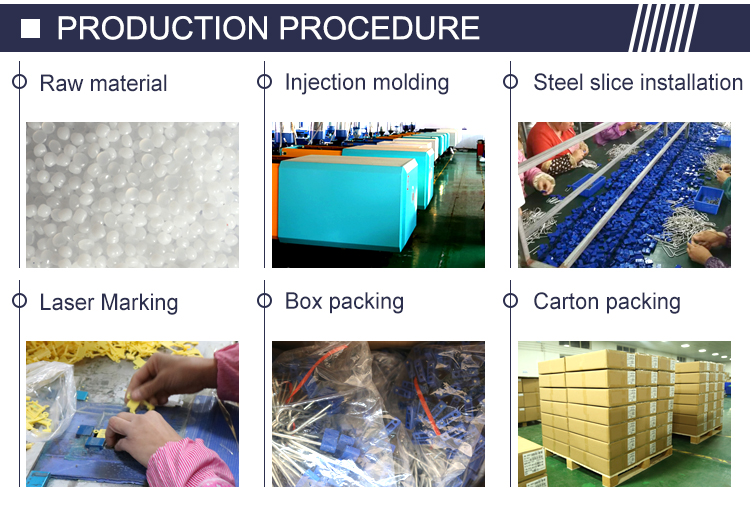 PRODUCTION PROCEDURE

Raw material

Injection molding

Steel slice installation

Laser Marking

Box packing

Carton packing